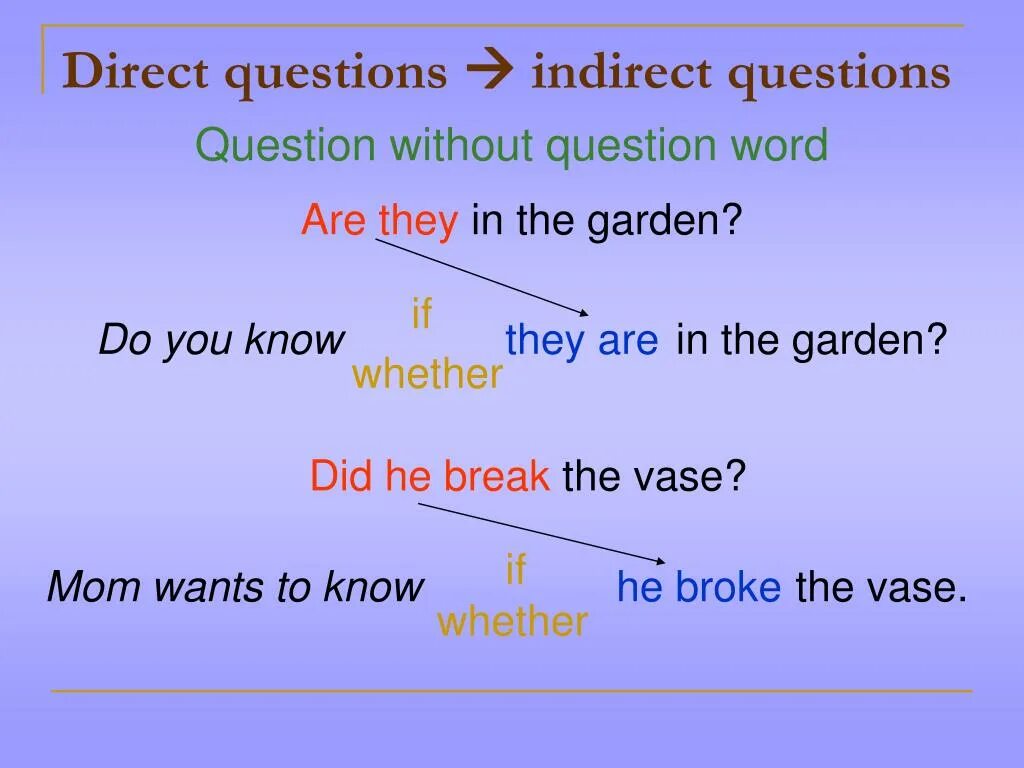 Direct questions → indirect questions

Question without question word

Are they in the garden?

Do you know if whether they are in the garden?

Did he break the vase?

Mom wants to know if whether he broke the vase.